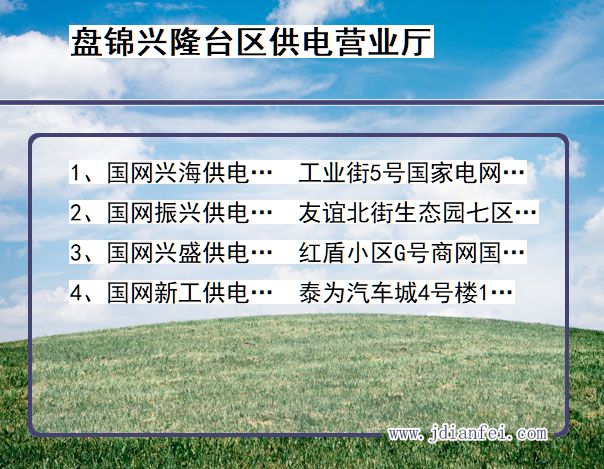 盘锦兴隆台区供电营业厅

1、国网兴海供电… 工业街5号国家电网…

2、国网振兴供电… 友谊北街生态园七区…

3、国网兴盛供电… 红盾小区G号商网国…

4、国网新工供电… 泰为汽车城4号楼1…

www.jdianfei.com